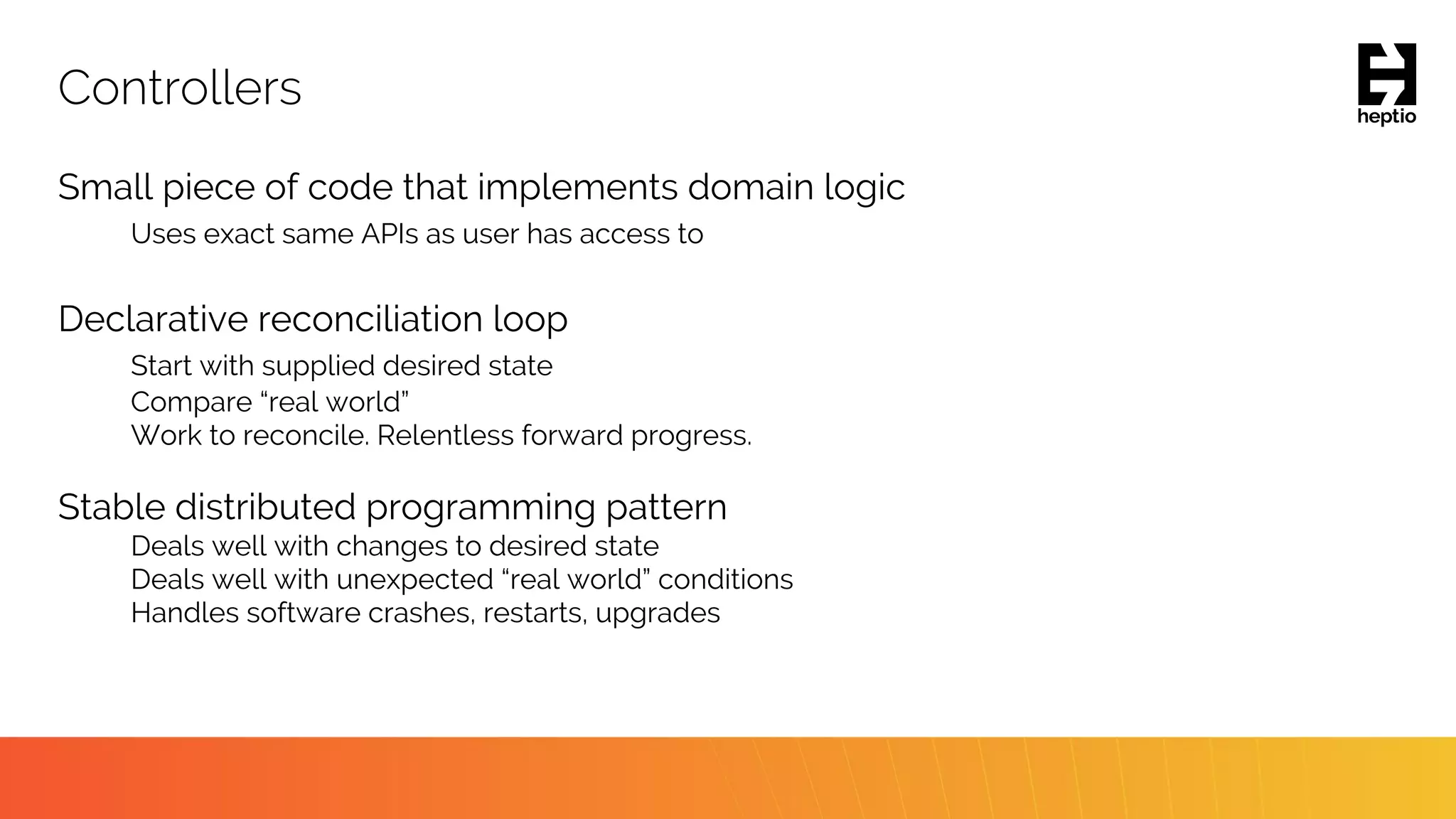 Controllers

heptio

Small piece of code that implements domain logic

Uses exact same APIs as user has access to

Declarative reconciliation loop

Start with supplied desired state
Compare “real world”
Work to reconcile. Relentless forward progress.

Stable distributed programming pattern

Deals well with changes to desired state
Deals well with unexpected “real world” conditions
Handles software crashes, restarts, upgrades